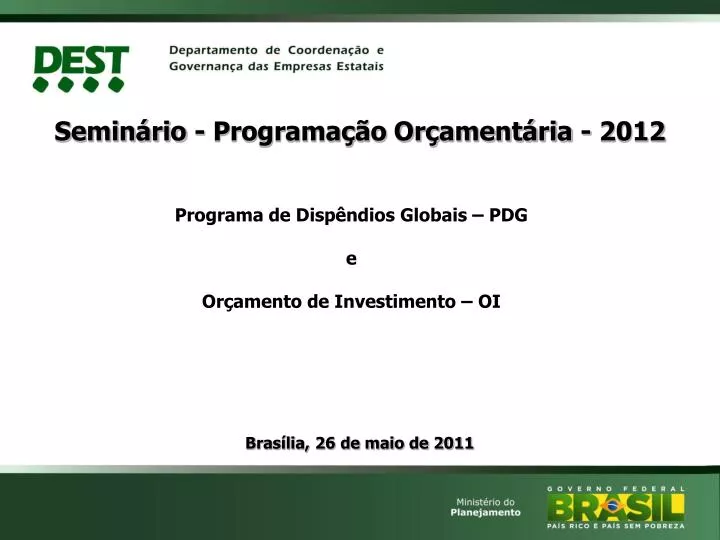 DEST

Departamento de Coordenação e Governança das Empresas Estatais

Seminário - Programação Orçamentária - 2012

Programa de Dispêndios Globais – PDG

e

Orçamento de Investimento – OI

Brasília, 26 de maio de 2011

Ministério do Planejamento

GOVERNO FEDERAL
BRASIL
PAÍS RICO É PAÍS SEM POBREZA